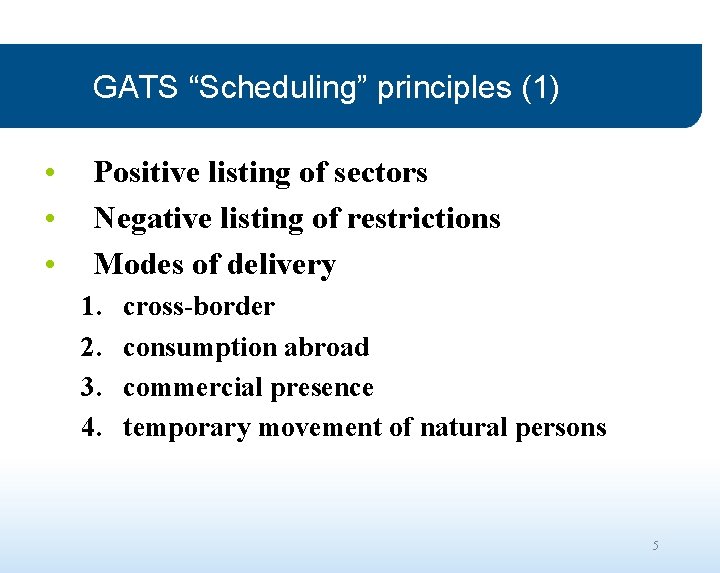 GATS “Scheduling” principles (1)

• Positive listing of sectors
• Negative listing of restrictions
• Modes of delivery
1. cross-border
2. consumption abroad
3. commercial presence
4. temporary movement of natural persons

5